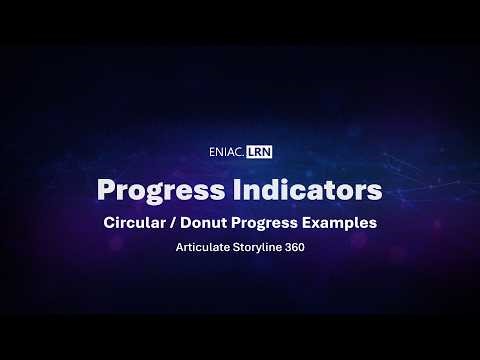 ENIAC.LRN

Progress Indicators

Circular / Donut Progress Examples

Articulate Storyline 360